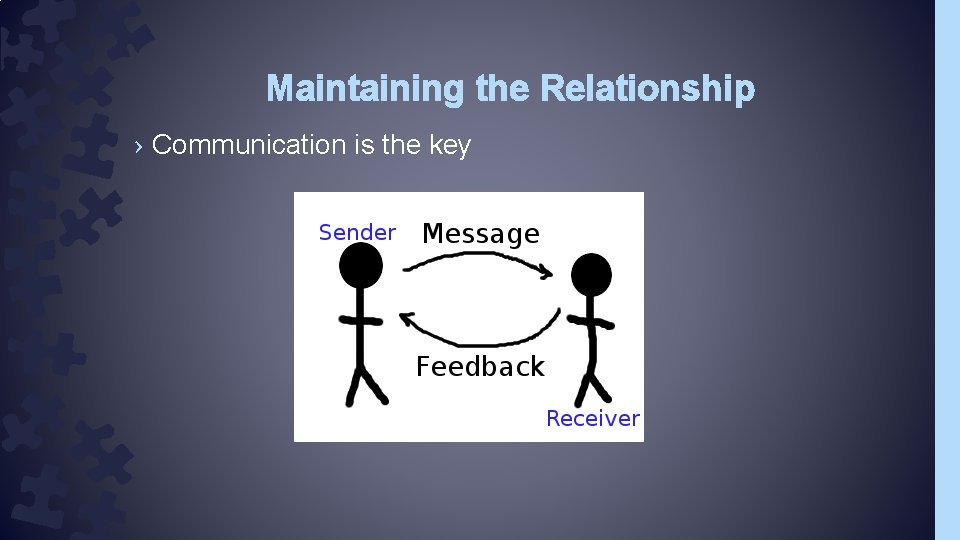 Maintaining the Relationship

› Communication is the key

Sender
Message
Feedback
Receiver